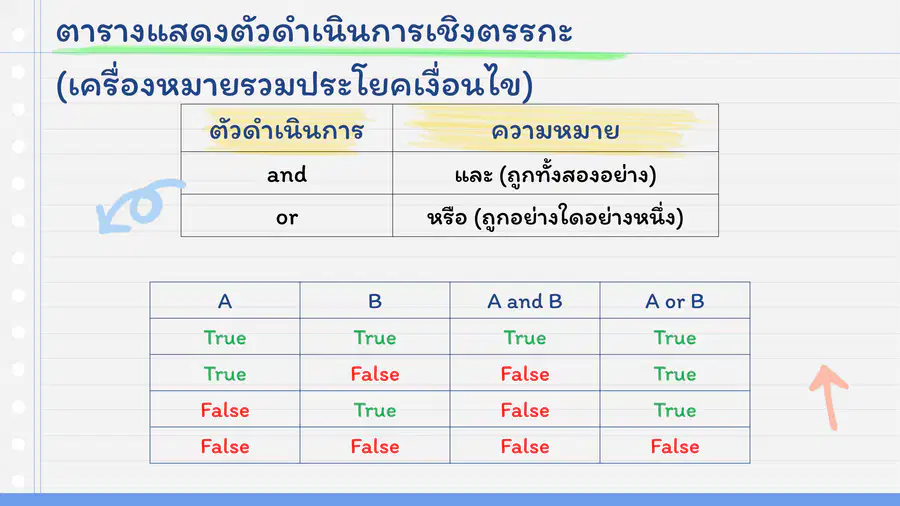 ตารางแสดงตัวดำเนินการเชิงตรรกะ

(เครื่องหมายรวมประโยคเงื่อนไข)

| ตัวดำเนินการ | ความหมาย |
|---|---|
| and | และ (ถูกทั้งสองอย่าง) |
| or | หรือ (ถูกอย่างใดอย่างหนึ่ง) |

| A | B | A and B | A or B |
|---|---|---|---|
| True | True | True | True |
| True | False | False | True |
| False | True | False | True |
| False | False | False | False |